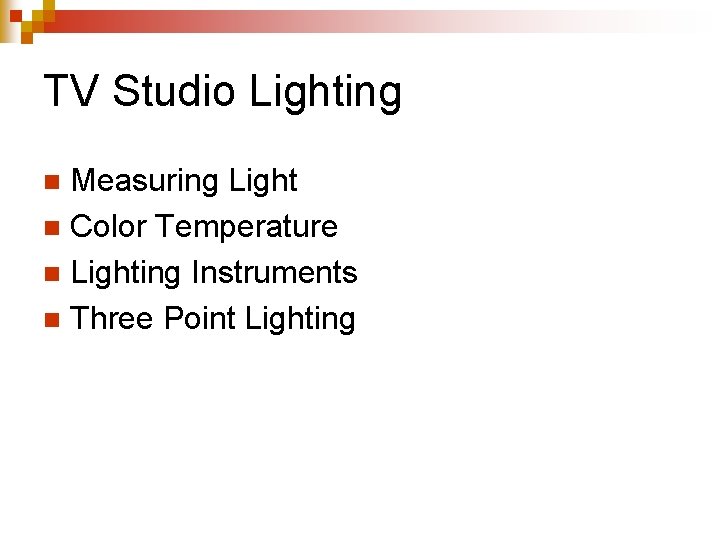 TV Studio Lighting

- Measuring Light
- Color Temperature
- Lighting Instruments
- Three Point Lighting